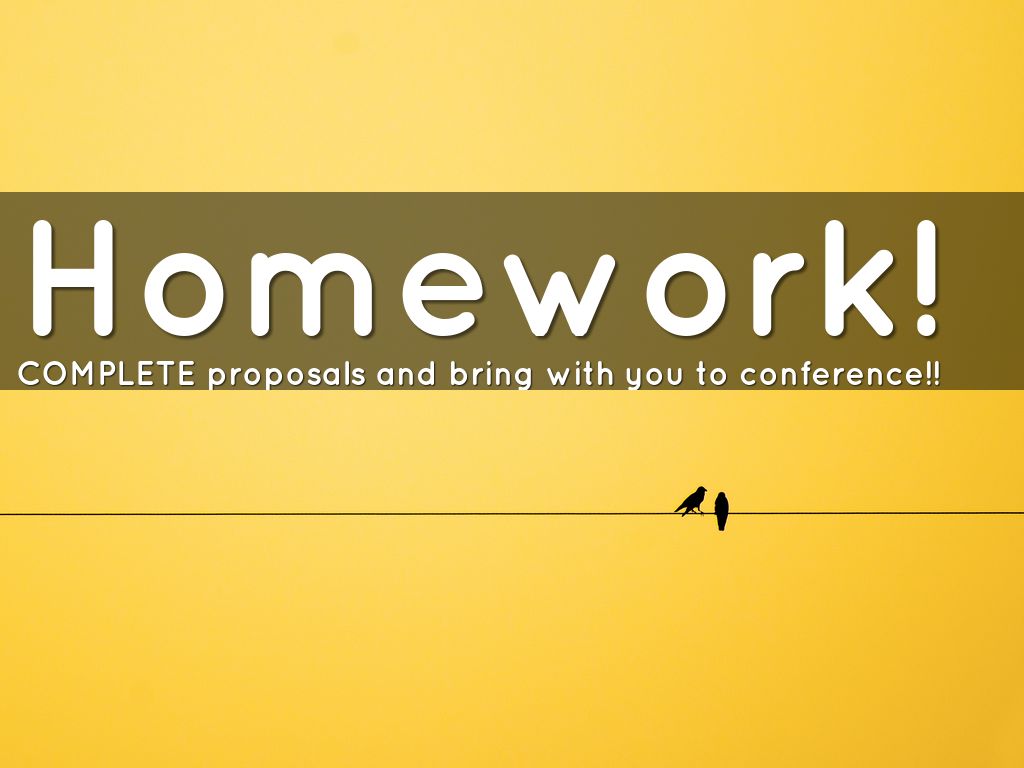 Homework!

COMPLETE proposals and bring with you to conference!!